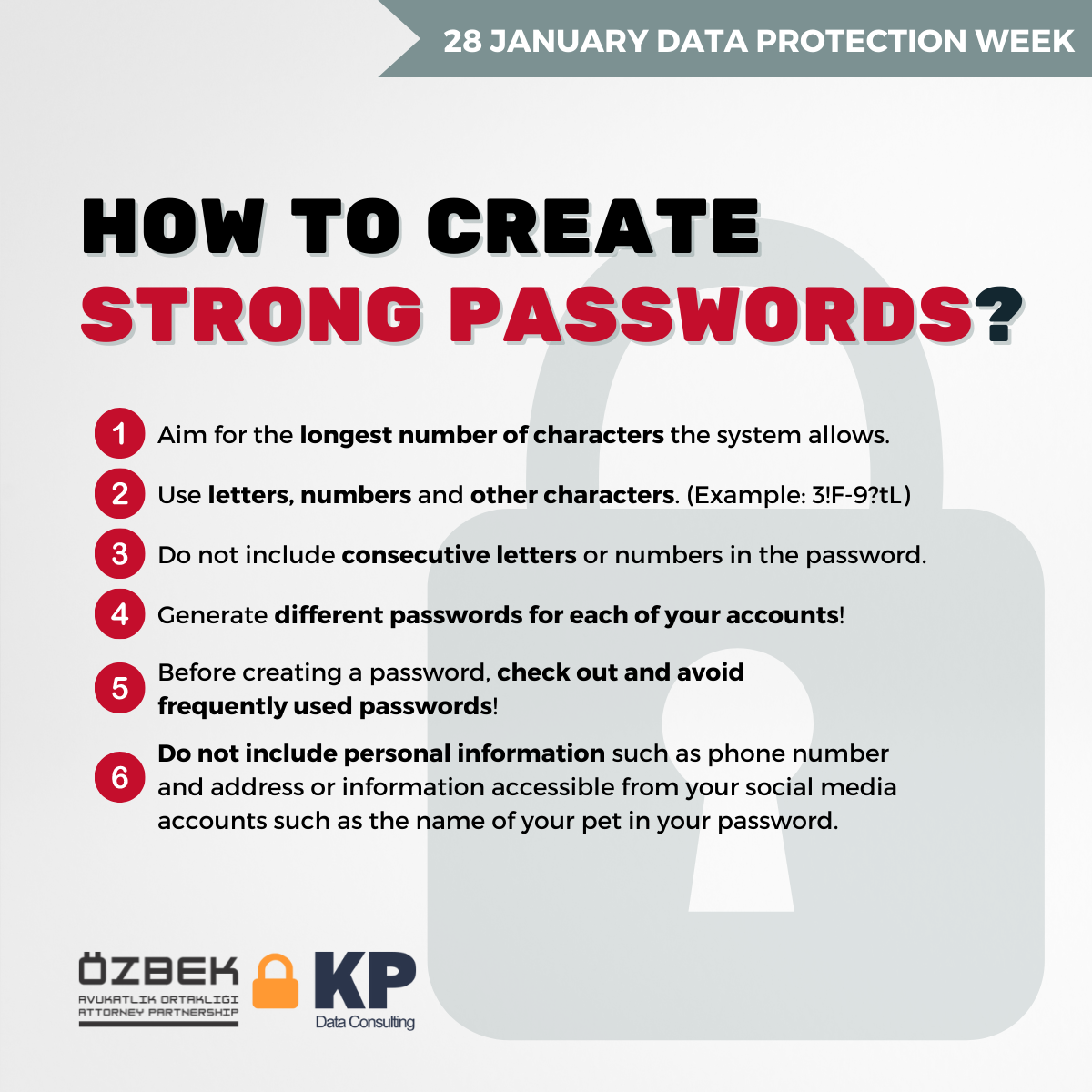 28 JANUARY DATA PROTECTION WEEK

HOW TO CREATE STRONG PASSWORDS?

1 Aim for the longest number of characters the system allows.

2 Use letters, numbers and other characters. (Example: 3!F-9?tL)

3 Do not include consecutive letters or numbers in the password.

4 Generate different passwords for each of your accounts!

5 Before creating a password, check out and avoid frequently used passwords!

6 Do not include personal information such as phone number and address or information accessible from your social media accounts such as the name of your pet in your password.

ÖZBEK AVUKATLIK ORTAKLIGI ATTORNEY PARTNERSHIP

KP Data Consulting